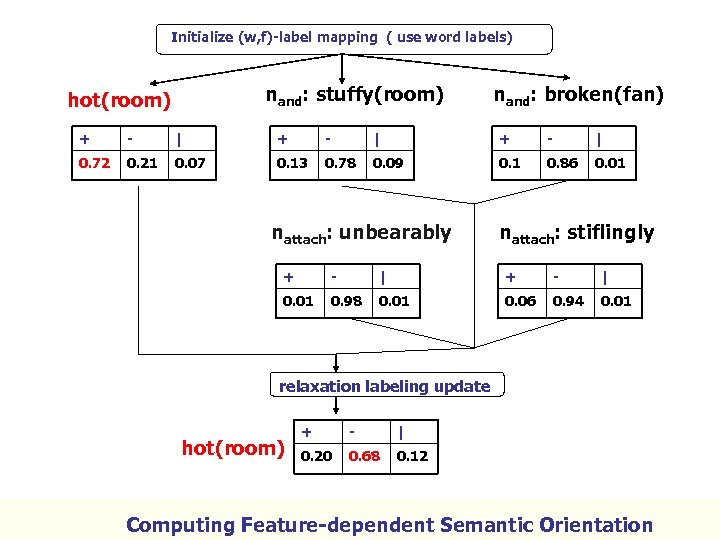 Initialize (w,f)-label mapping ( use word labels)

hot(room)

| + | - | \| |
|---|---|---|
| 0.72 | 0.21 | 0.07 |

$n_{and}$: stuffy(room)

| + | - | \| |
|---|---|---|
| 0.13 | 0.78 | 0.09 |

$n_{and}$: broken(fan)

| + | - | \| |
|---|---|---|
| 0.1 | 0.86 | 0.01 |

$n_{attach}$: unbearably

| + | - | \| |
|---|---|---|
| 0.01 | 0.98 | 0.01 |

$n_{attach}$: stiflingly

| + | - | \| |
|---|---|---|
| 0.06 | 0.94 | 0.01 |

relaxation labeling update

hot(room)

| + | - | \| |
|---|---|---|
| 0.20 | 0.68 | 0.12 |

Computing Feature-dependent Semantic Orientation